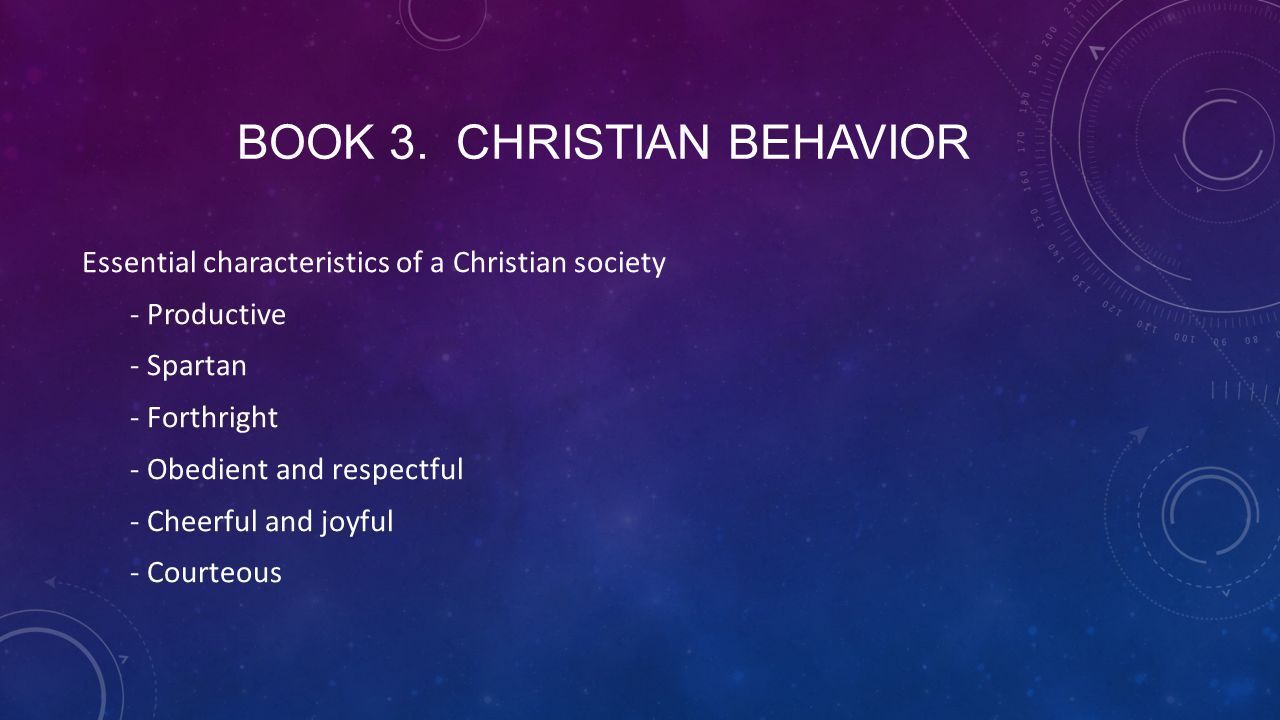 BOOK 3. CHRISTIAN BEHAVIOR

Essential characteristics of a Christian society

- Productive

- Spartan

- Forthright

- Obedient and respectful

- Cheerful and joyful

- Courteous